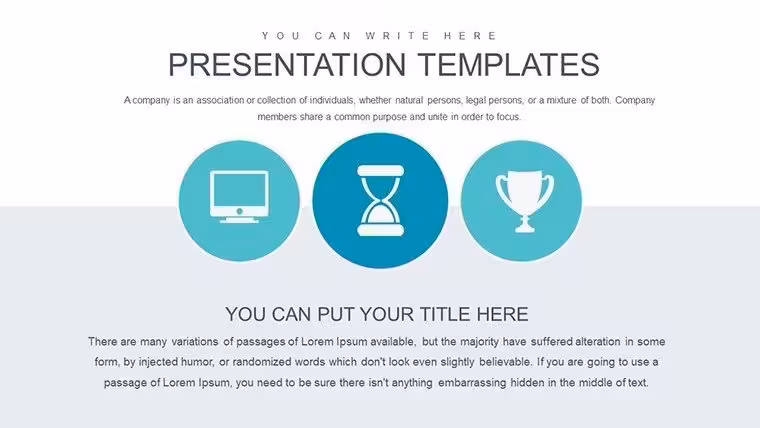 YOU CAN WRITE HERE

PRESENTATION TEMPLATES

A company is an association or collection of individuals, whether natural persons, legal persons, or a mixture of both. Company members share a common purpose and unite in order to focus.

YOU CAN PUT YOUR TITLE HERE

There are many variations of passages of Lorem Ipsum available, but the majority have suffered alteration in some form, by injected humor, or randomized words which don't look even slightly believable. If you are going to use a passage of Lorem Ipsum, you need to be sure there isn't anything embarrassing hidden in the middle of text.